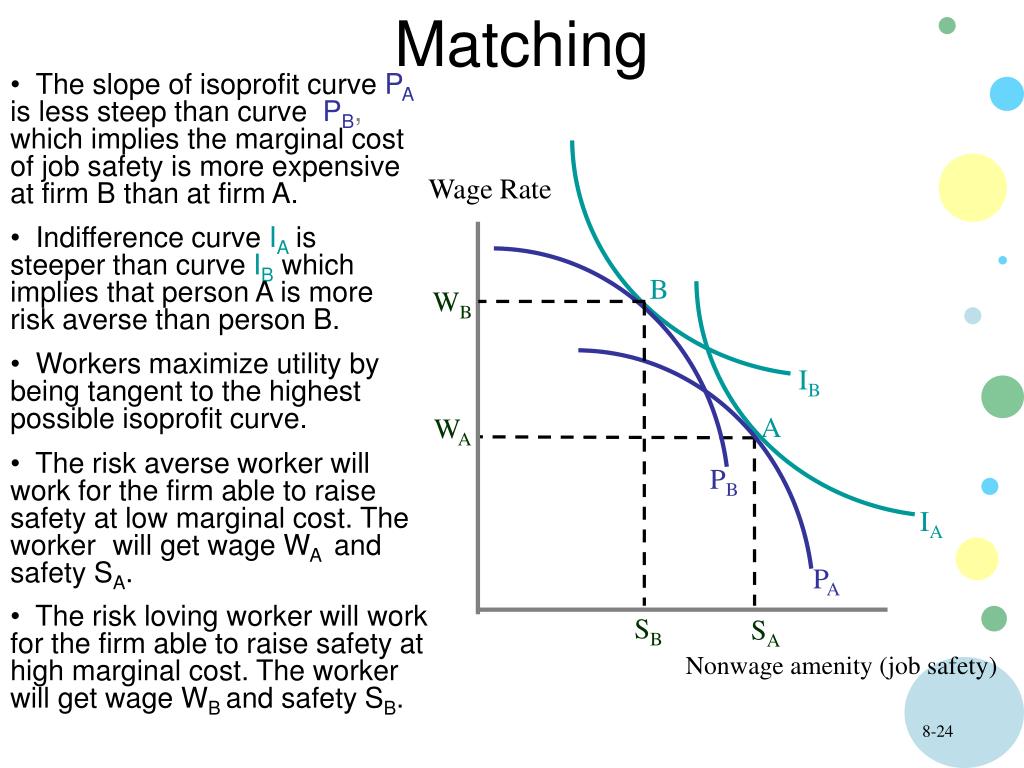 Matching

• The slope of isoprofit curve $P_A$ is less steep than curve $P_B$, which implies the marginal cost of job safety is more expensive at firm B than at firm A.

• Indifference curve $I_A$ is steeper than curve $I_B$ which implies that person A is more risk averse than person B.

• Workers maximize utility by being tangent to the highest possible isoprofit curve.

• The risk averse worker will work for the firm able to raise safety at low marginal cost. The worker will get wage $W_A$ and safety $S_A$.

• The risk loving worker will work for the firm able to raise safety at high marginal cost. The worker will get wage $W_B$ and safety $S_B$.

Wage Rate

$W_B$

$W_A$

B

A

$I_B$

$I_A$

$P_B$

$P_A$

$S_B$

$S_A$

Nonwage amenity (job safety)

8-24